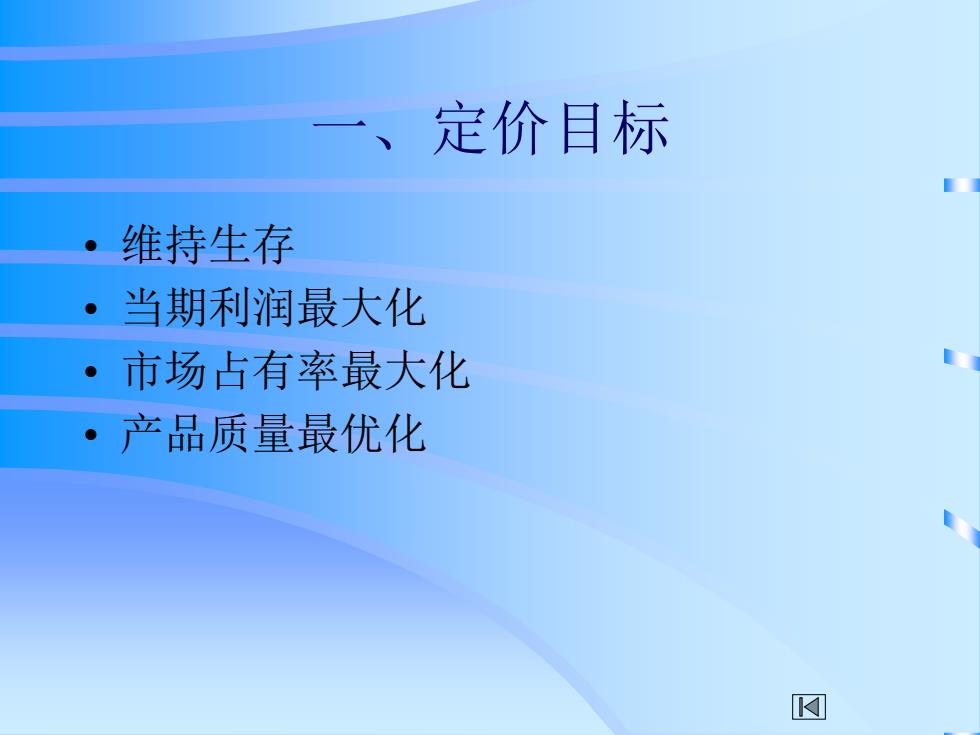 一、定价目标

• 维持生存
• 当期利润最大化
• 市场占有率最大化
• 产品质量最优化